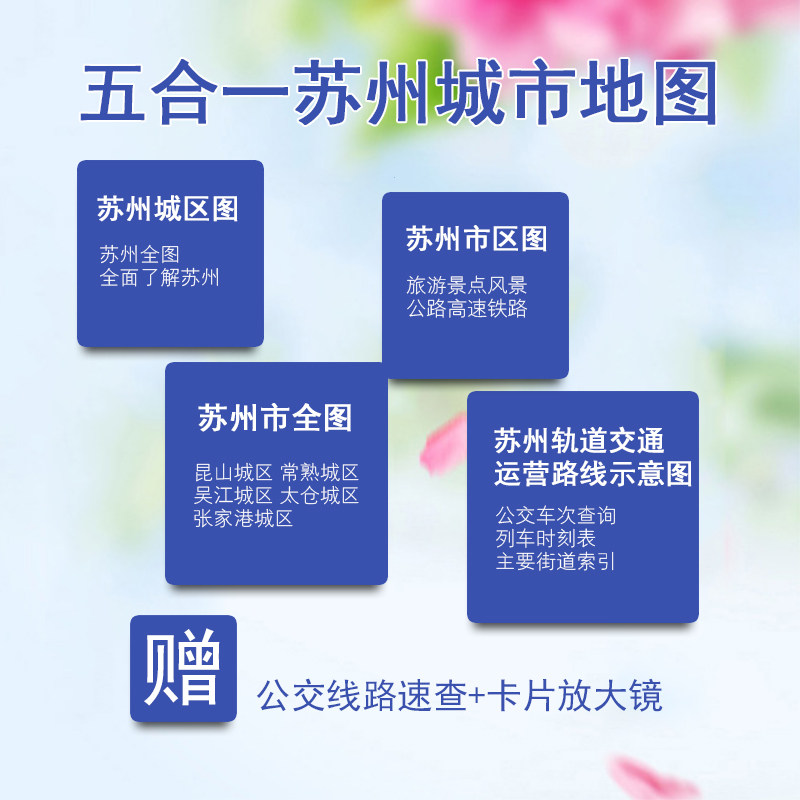 五合一苏州城市地图

苏州城区图

苏州全图
全面了解苏州

苏州市区图

旅游景点风景
公路高速铁路

苏州市全图

昆山城区 常熟城区
吴江城区 太仓城区
张家港城区

苏州轨道交通
运营路线示意图

公交车次查询
列车时刻表
主要街道索引

赠

公交线路速查+卡片放大镜